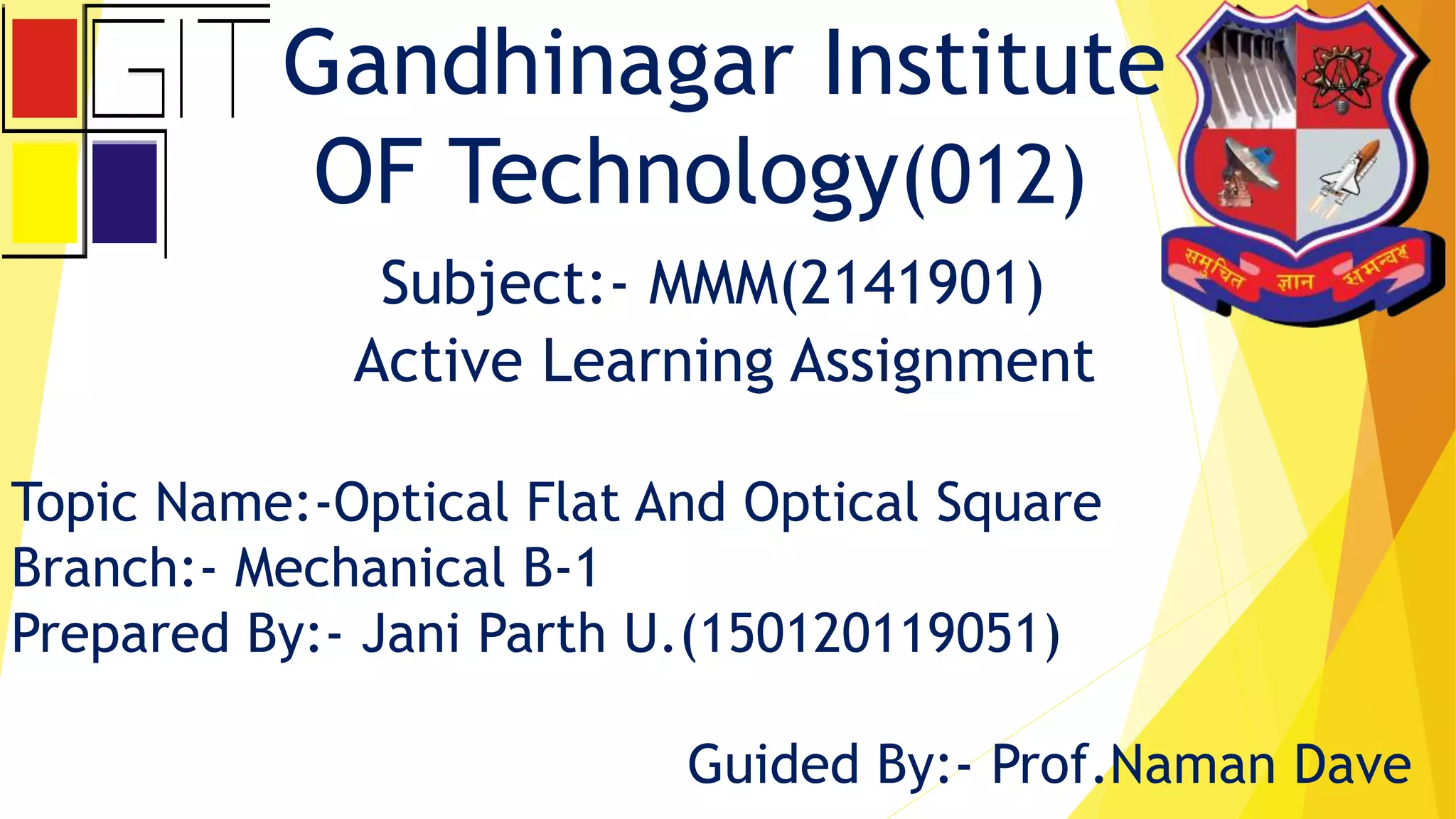 GIT

Gandhinagar Institute OF Technology(012)

समुचित ज्ञान समन्वय

Subject:- MMM(2141901)
Active Learning Assignment

Topic Name:-Optical Flat And Optical Square
Branch:- Mechanical B-1
Prepared By:- Jani Parth U.(150120119051)

Guided By:- Prof.Naman Dave